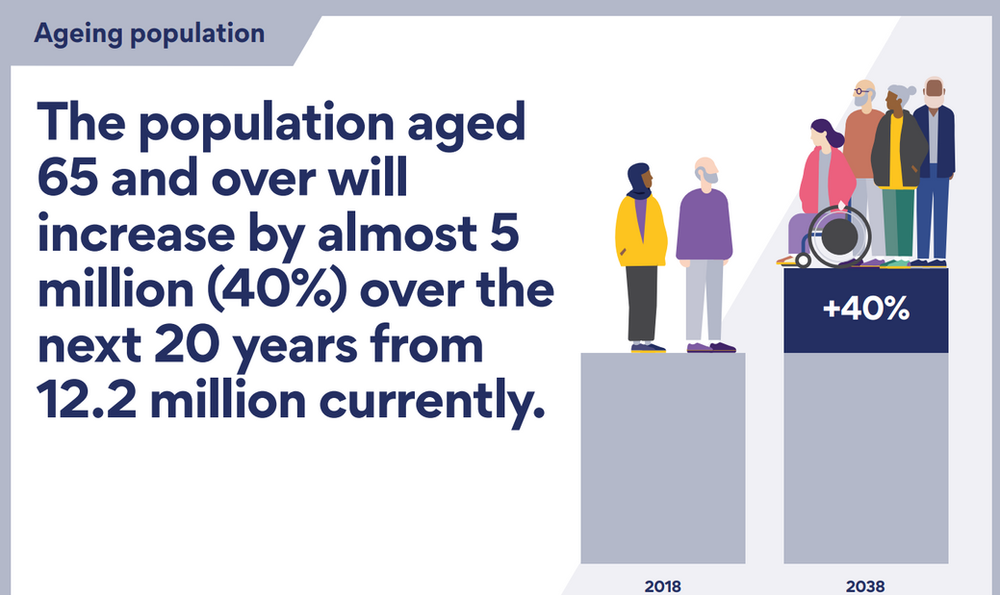 Ageing population

The population aged 65 and over will increase by almost 5 million (40%) over the next 20 years from 12.2 million currently.

+40%

2018

2038